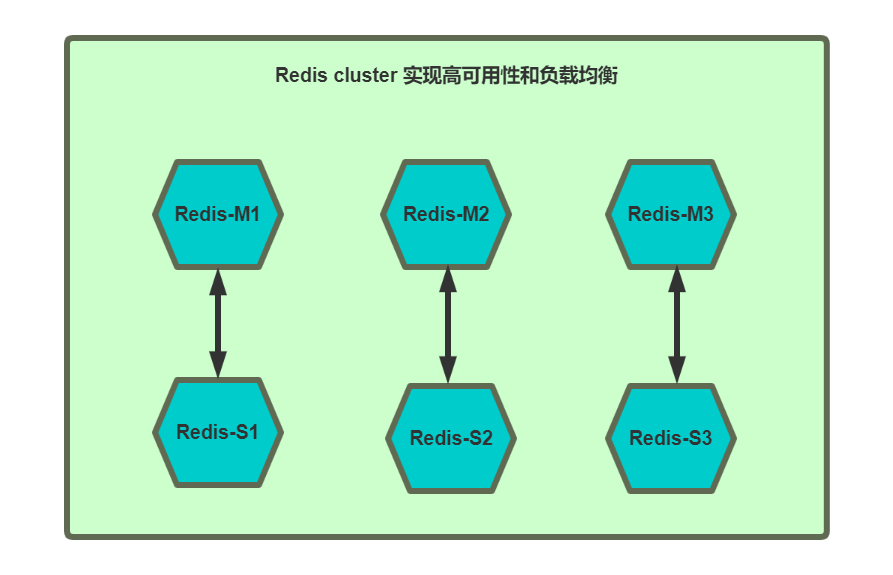 Redis cluster 实现高可用性和负载均衡

Redis-M1

Redis-M2

Redis-M3

Redis-S1

Redis-S2

Redis-S3